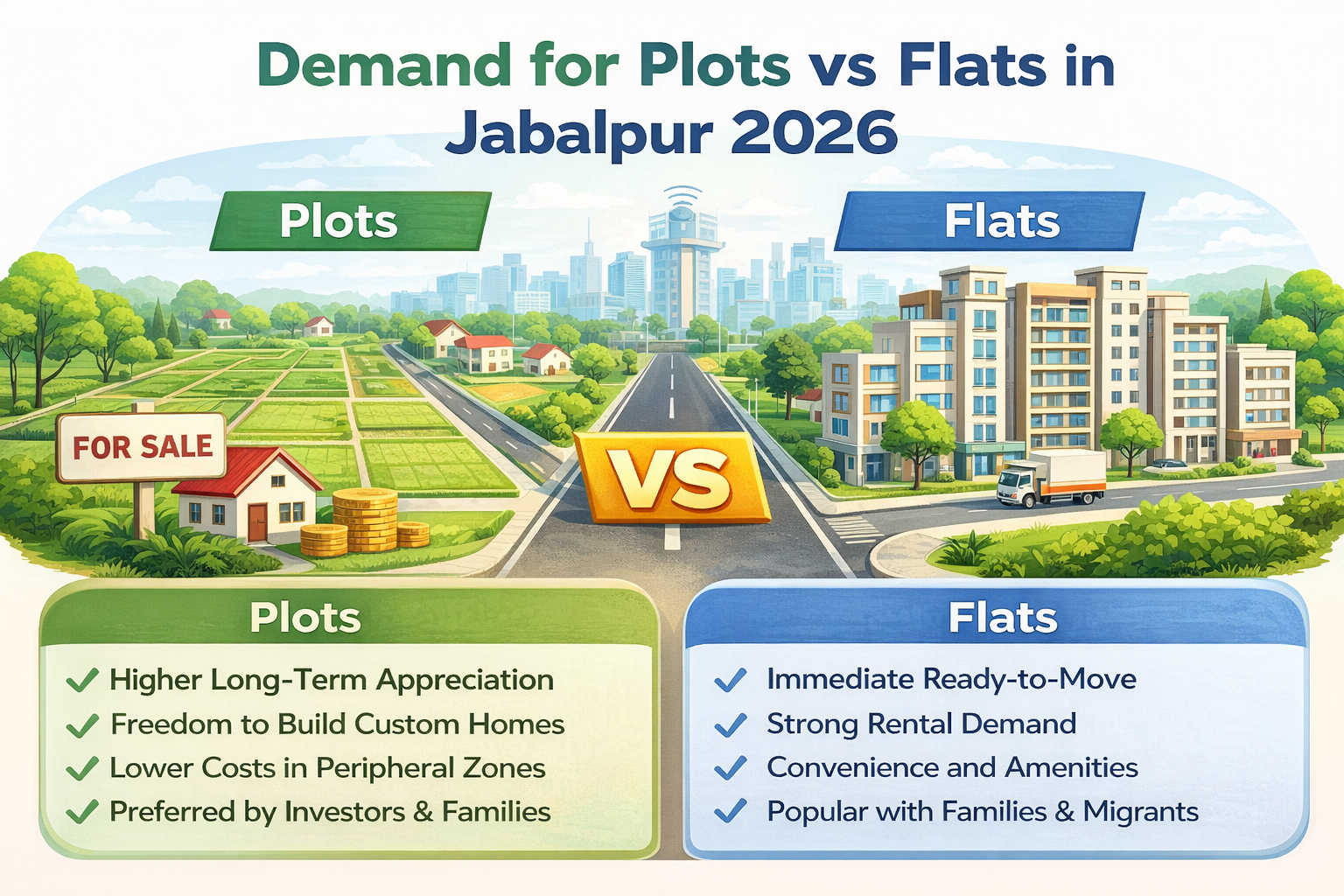 Demand for Plots vs Flats in Jabalpur 2026

Plots

Flats

FOR SALE

VS

Plots
✓ Higher Long-Term Appreciation
✓ Freedom to Build Custom Homes
✓ Lower Costs in Peripheral Zones
✓ Preferred by Investors & Families

Flats
✓ Immediate Ready-to-Move
✓ Strong Rental Demand
✓ Convenience and Amenities
✓ Popular with Families & Migrants